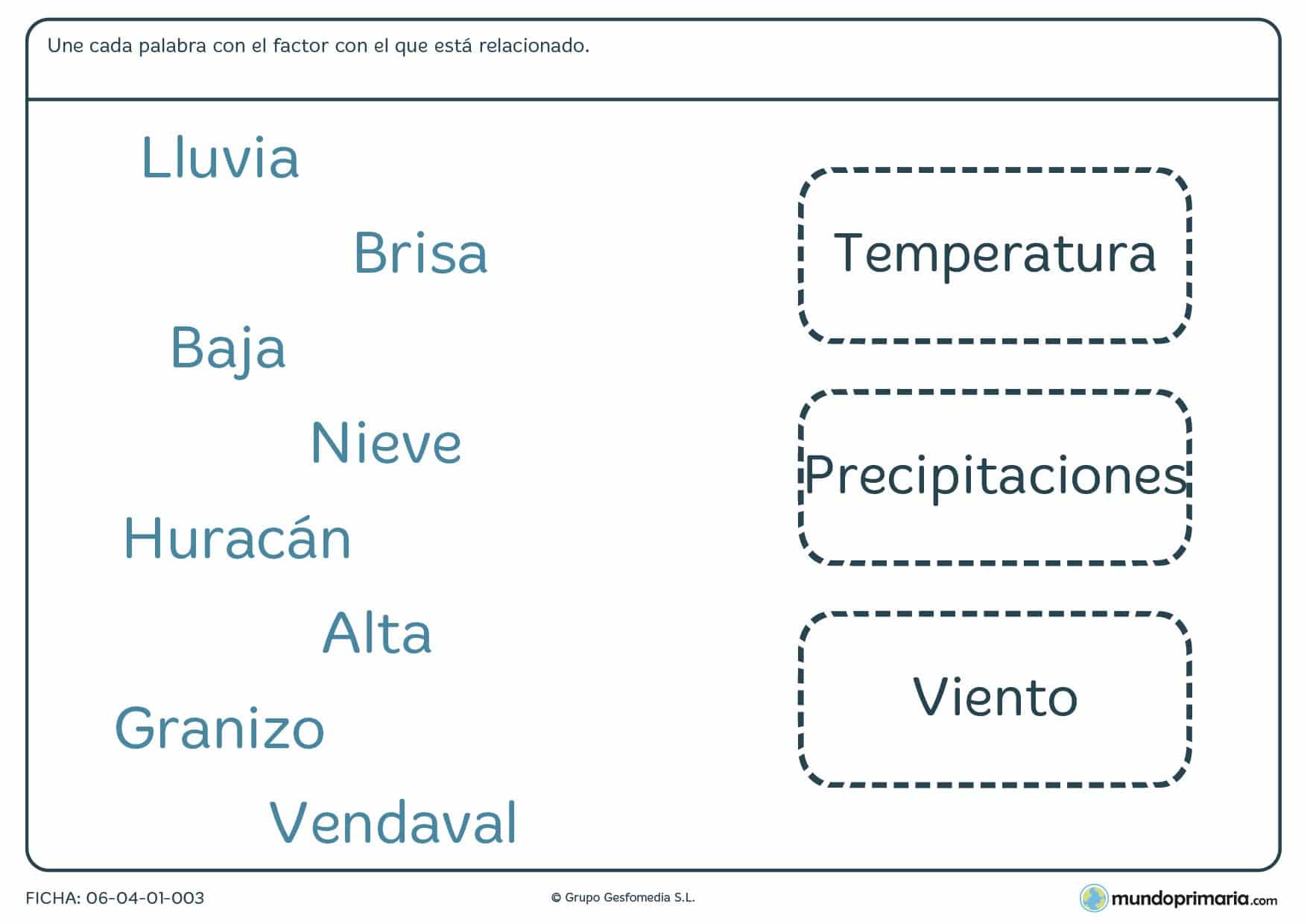 Une cada palabra con el factor con el que está relacionado.

Lluvia

Brisa

Baja

Nieve

Huracán

Alta

Granizo

Vendaval

Temperatura

Precipitaciones

Viento

FICHA: 06-04-01-003

© Grupo Gesfomedia S.L.

mundoprimaria.com